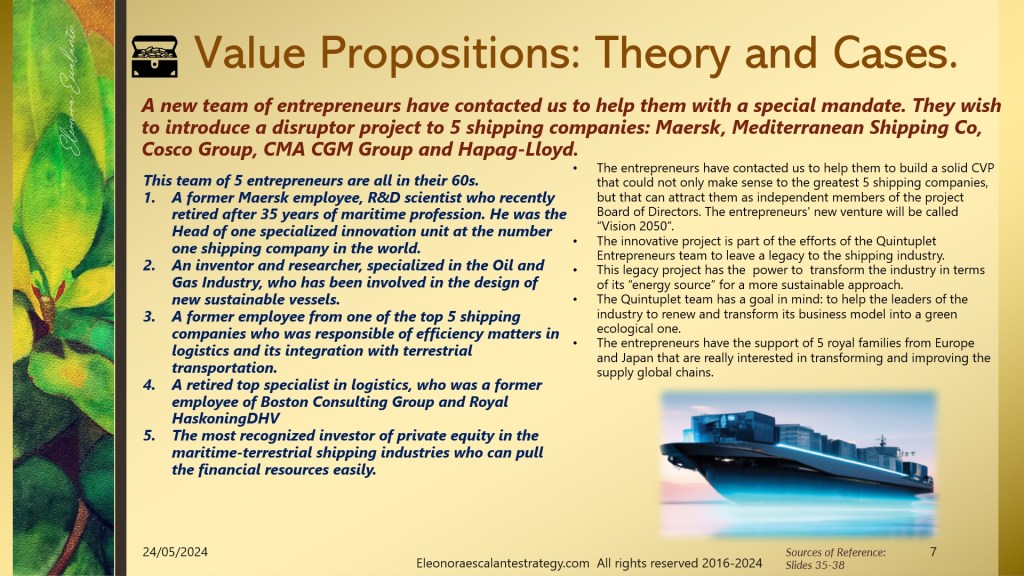 Eleonora Escalante

Value Propositions: Theory and Cases.

A new team of entrepreneurs have contacted us to help them with a special mandate. They wish to introduce a disruptor project to 5 shipping companies: Maersk, Mediterranean Shipping Co, Cosco Group, CMA CGM Group and Hapag-Lloyd.

This team of 5 entrepreneurs are all in their 60s.
1. A former Maersk employee, R&D scientist who recently retired after 35 years of maritime profession. He was the Head of one specialized innovation unit at the number one shipping company in the world.
2. An inventor and researcher, specialized in the Oil and Gas Industry, who has been involved in the design of new sustainable vessels.
3. A former employee from one of the top 5 shipping companies who was responsible of efficiency matters in logistics and its integration with terrestrial transportation.
4. A retired top specialist in logistics, who was a former employee of Boston Consulting Group and Royal HaskoningDHV
5. The most recognized investor of private equity in the maritime-terrestrial shipping industries who can pull the financial resources easily.

• The entrepreneurs have contacted us to help them to build a solid CVP that could not only make sense to the greatest 5 shipping companies, but that can attract them as independent members of the project Board of Directors. The entrepreneurs' new venture will be called "Vision 2050".
• The innovative project is part of the efforts of the Quintuplet Entrepreneurs team to leave a legacy to the shipping industry.
• This legacy project has the power to transform the industry in terms of its "energy source" for a more sustainable approach.
• The Quintuplet team has a goal in mind: to help the leaders of the industry to renew and transform its business model into a green ecological one.
• The entrepreneurs have the support of 5 royal families from Europe and Japan that are really interested in transforming and improving the supply global chains.

24/05/2024
Eleonoraescalantestrategy.com All rights reserved 2016-2024
Sources of Reference: Slides 35-38
7